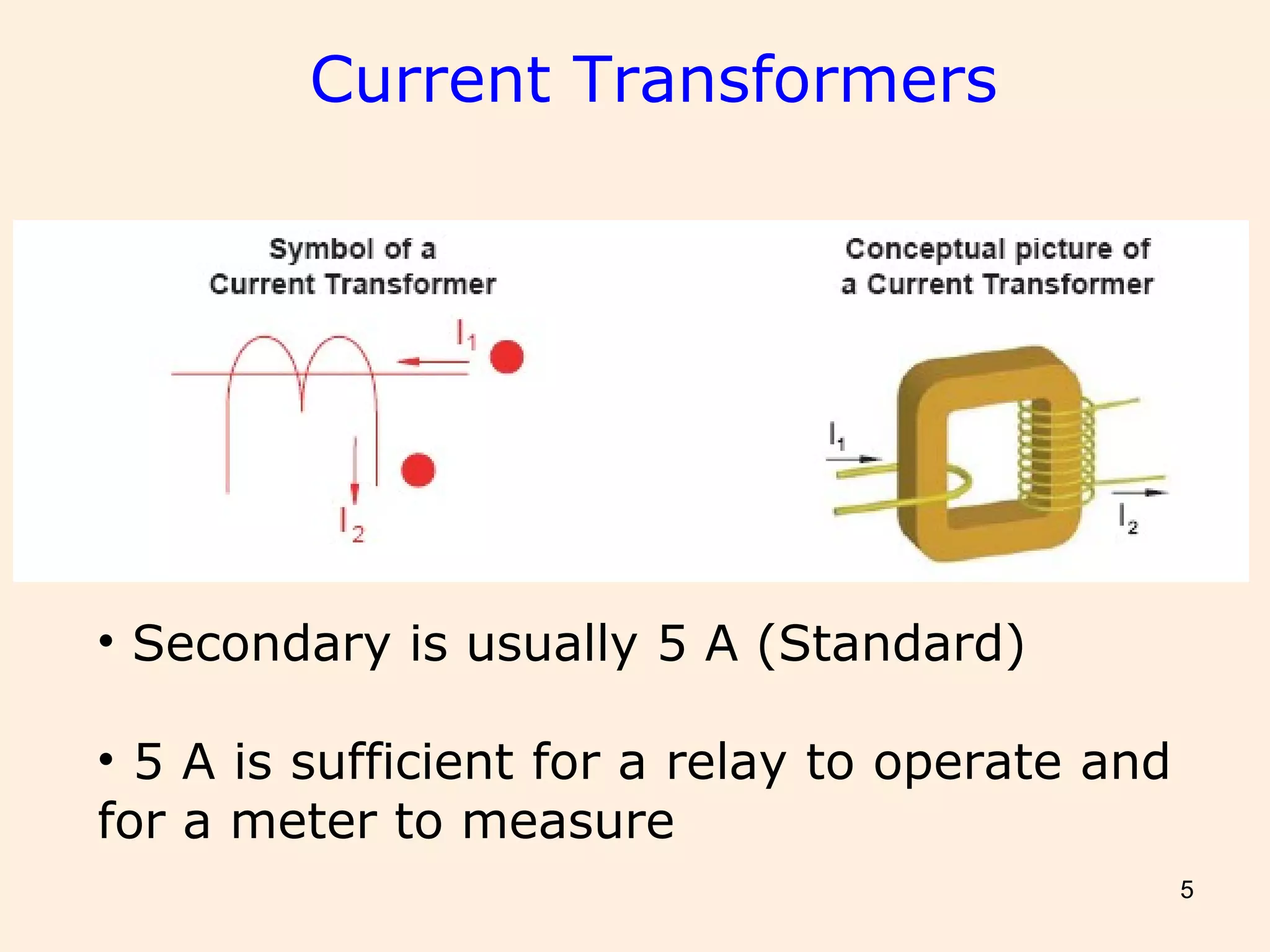 Current Transformers

Symbol of a Current Transformer

$I_1$

$I_2$

Conceptual picture of a Current Transformer

$I_1$

$I_2$

• Secondary is usually 5 A (Standard)

• 5 A is sufficient for a relay to operate and for a meter to measure

5